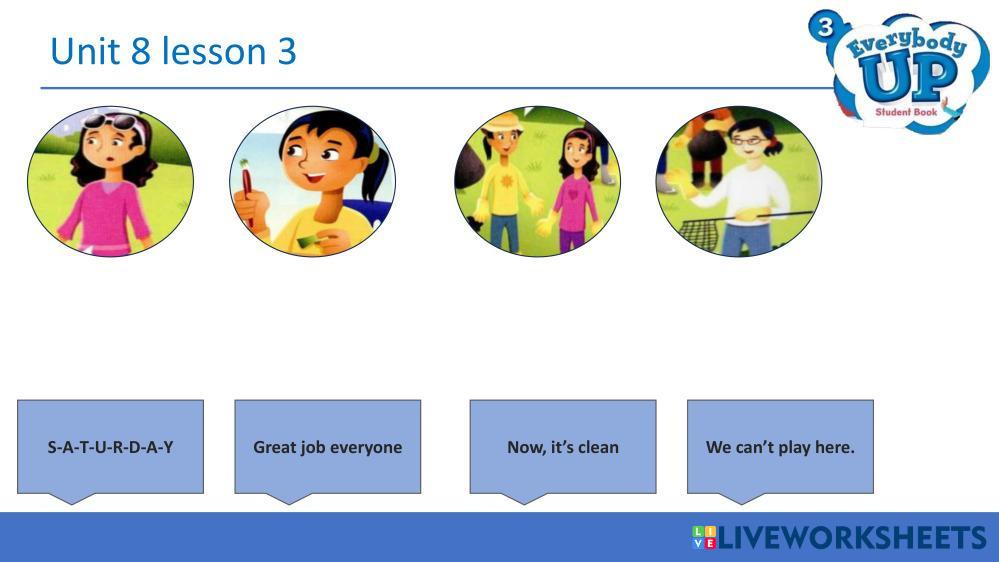 Unit 8 lesson 3

3 Everybody UP Student Book

S-A-T-U-R-D-A-Y

Great job everyone

Now, it's clean

We can't play here.

LIVEWORKSHEETS